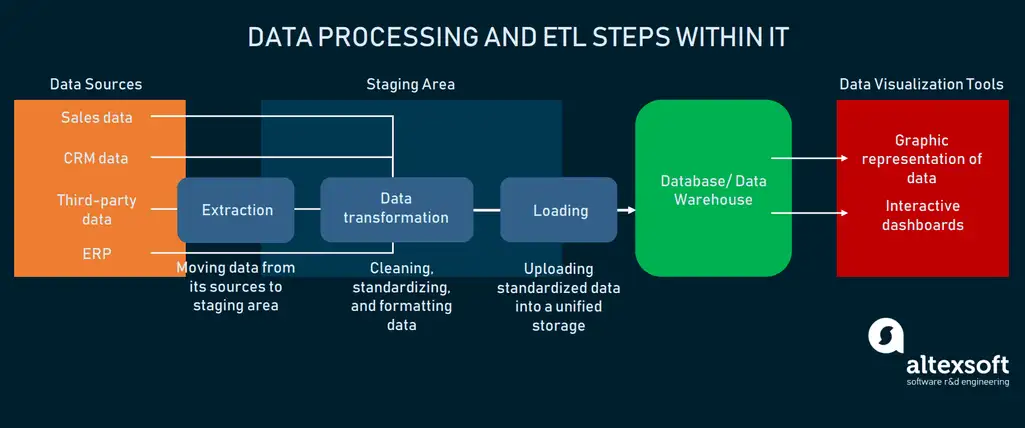 DATA PROCESSING AND ETL STEPS WITHIN IT

Data Sources

Sales data

CRM data

Third-party data

ERP

Staging Area

Extraction

Moving data from its sources to staging area

Data transformation

Cleaning, standardizing, and formatting data

Loading

Uploading standardized data into a unified storage

Database/ Data Warehouse

Data Visualization Tools

Graphic representation of data

Interactive dashboards

altexsoft
software r&d engineering